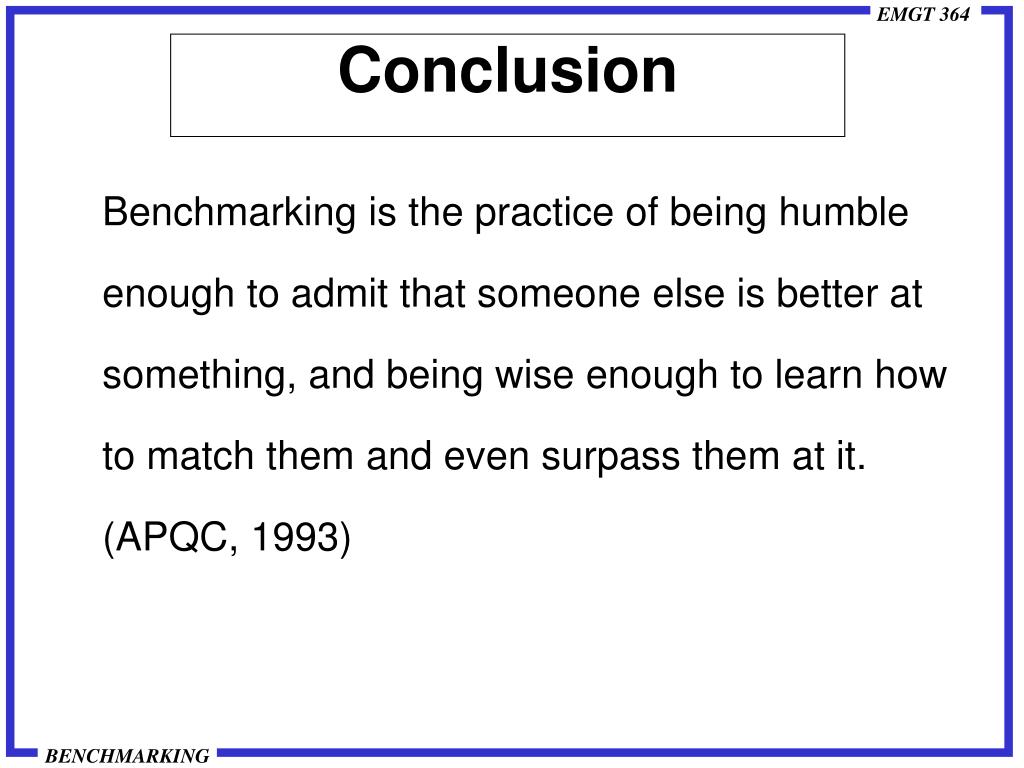 EMGT 364

Conclusion

Benchmarking is the practice of being humble enough to admit that someone else is better at something, and being wise enough to learn how to match them and even surpass them at it. (APQC, 1993)

BENCHMARKING